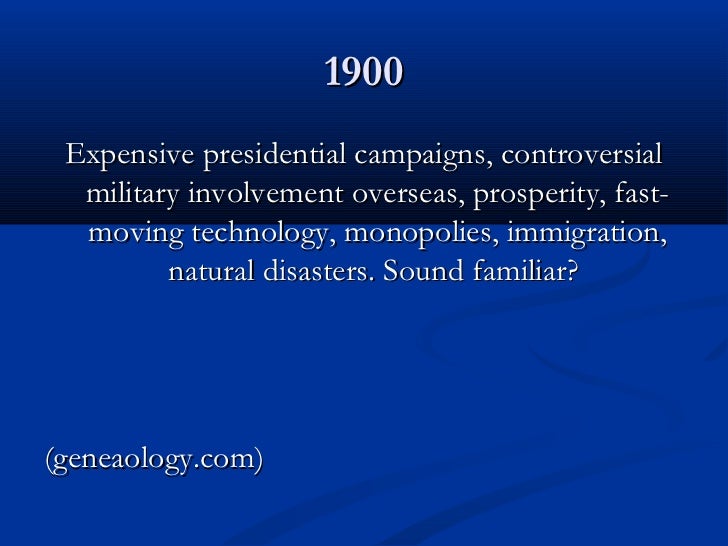 1900

Expensive presidential campaigns, controversial military involvement overseas, prosperity, fast-moving technology, monopolies, immigration, natural disasters. Sound familiar?

(geneaology.com)